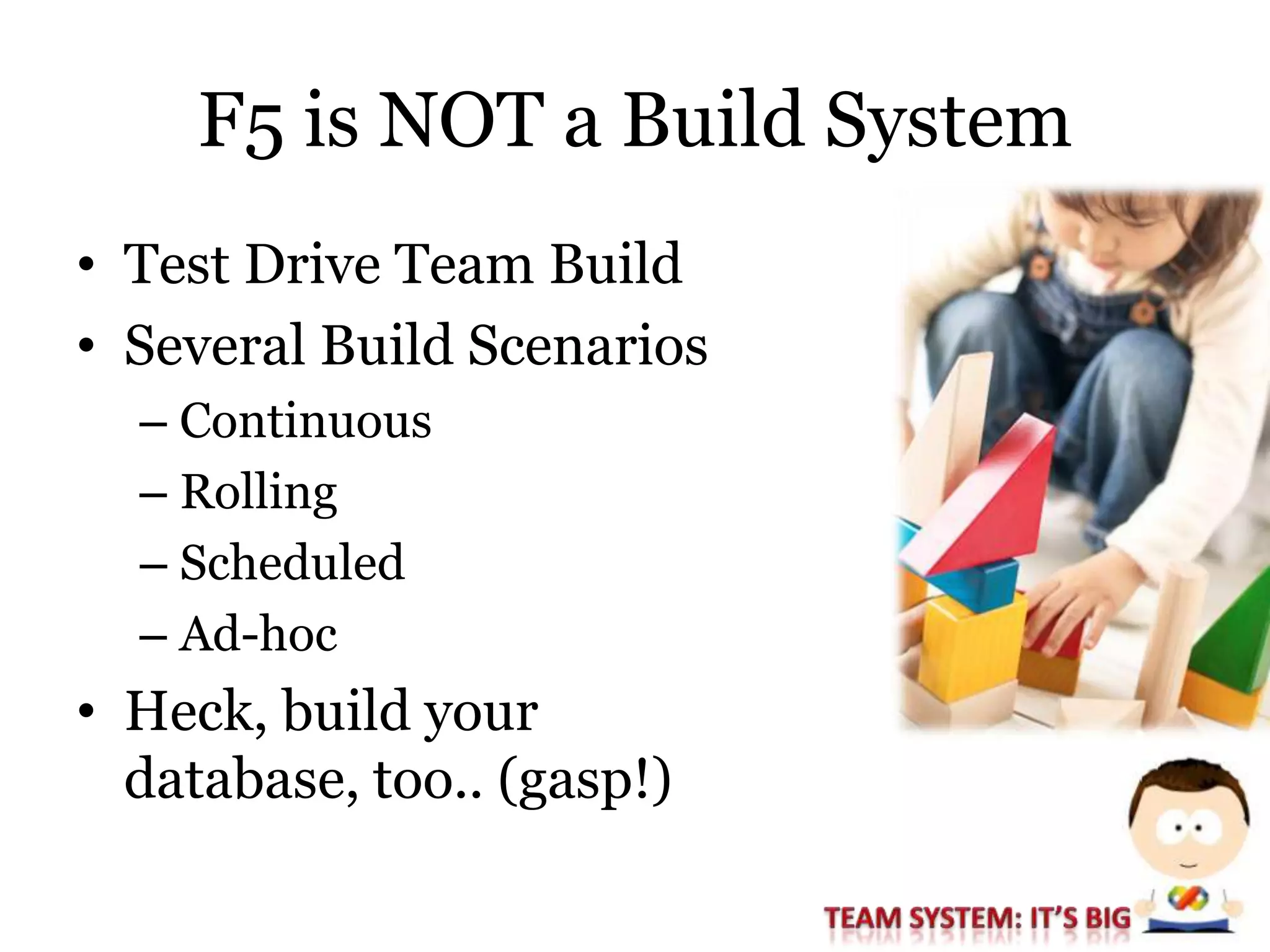 F5 is NOT a Build System

• Test Drive Team Build
• Several Build Scenarios
– Continuous
– Rolling
– Scheduled
– Ad-hoc
• Heck, build your database, too.. (gasp!)

TEAM SYSTEM: IT'S BIG